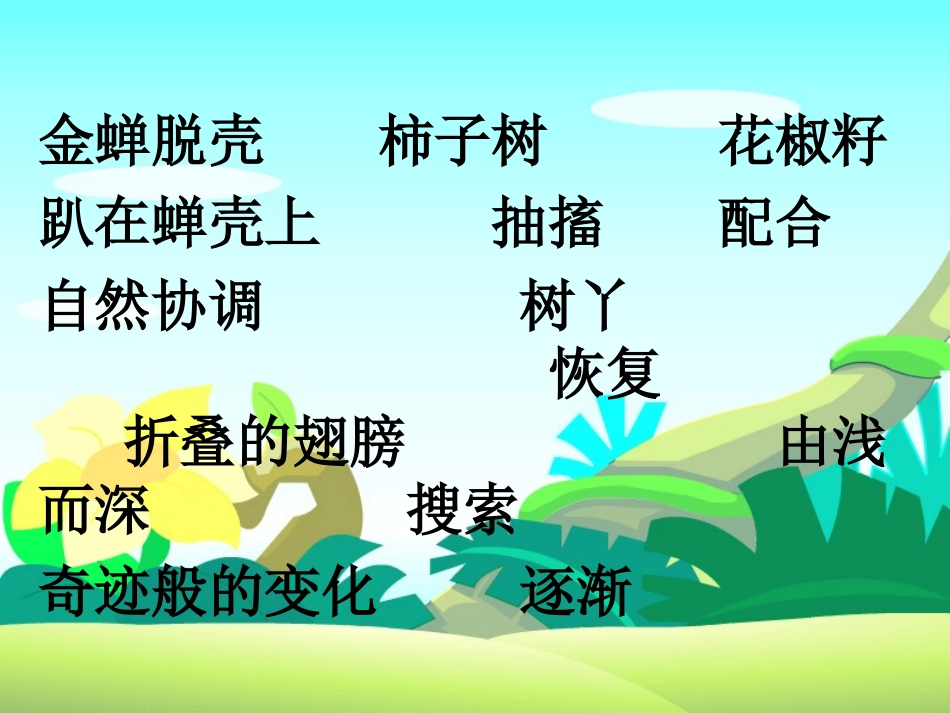 金蝉脱壳　　柿子树　　花椒籽

趴在蝉壳上　　抽搐　　配合

自然协调　　树丫

恢复

折叠的翅膀　　由浅而深　　搜索

奇迹般的变化　　逐渐